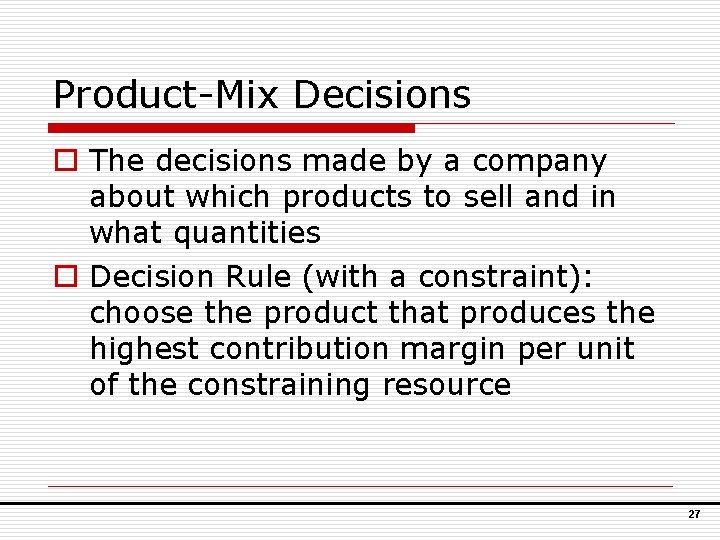 Product-Mix Decisions

The decisions made by a company about which products to sell and in what quantities

Decision Rule (with a constraint): choose the product that produces the highest contribution margin per unit of the constraining resource

27